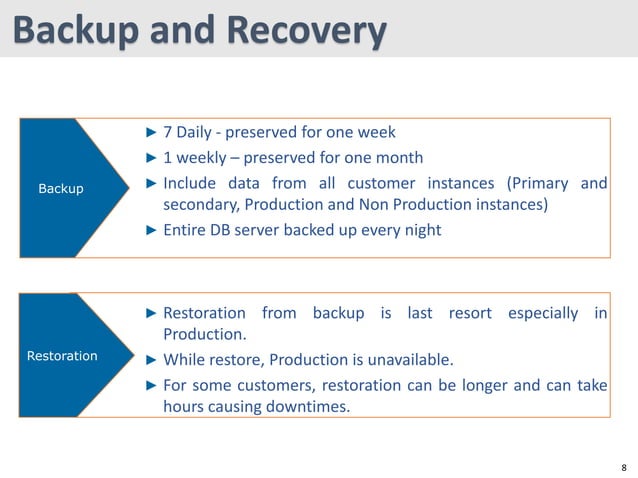 Backup and Recovery

Backup

► 7 Daily - preserved for one week
► 1 weekly – preserved for one month
► Include data from all customer instances (Primary and secondary, Production and Non Production instances)
► Entire DB server backed up every night

Restoration

► Restoration from backup is last resort especially in Production.
► While restore, Production is unavailable.
► For some customers, restoration can be longer and can take hours causing downtimes.

8